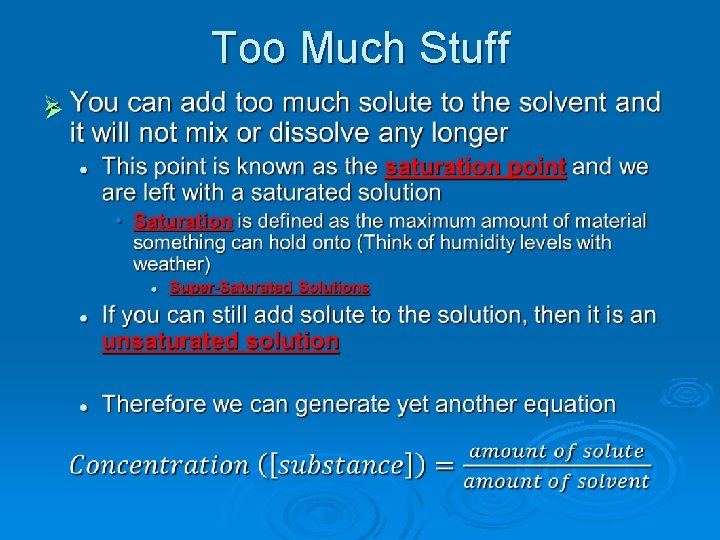 Too Much Stuff

You can add too much solute to the solvent and it will not mix or dissolve any longer

This point is known as the saturation point and we are left with a saturated solution

Saturation is defined as the maximum amount of material something can hold onto (Think of humidity levels with weather)

Super-Saturated Solutions

If you can still add solute to the solution, then it is an unsaturated solution

Therefore we can generate yet another equation

$Concentration\ ([substance]) = \frac{amount\ of\ solute}{amount\ of\ solvent}$